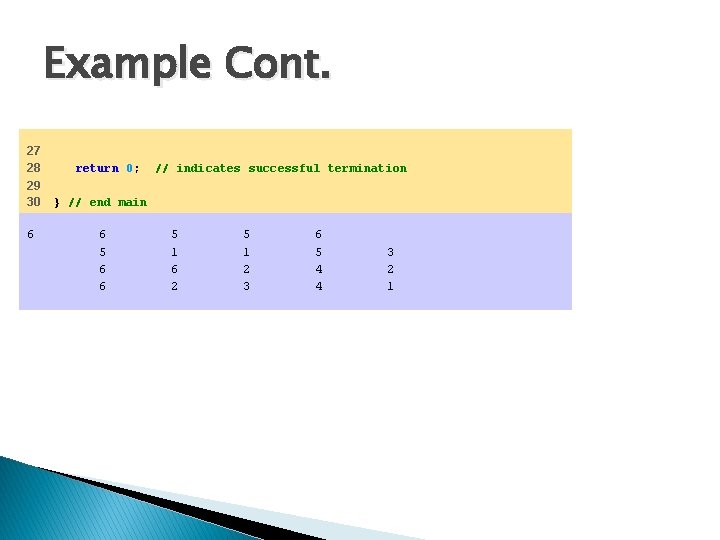 Example Cont.

27
28    return 0;  // indicates successful termination
29
30 } // end main

6     6     5     5     6
      5     1     1     5     3
      6     6     2     4     2
      6     2     3     4     1